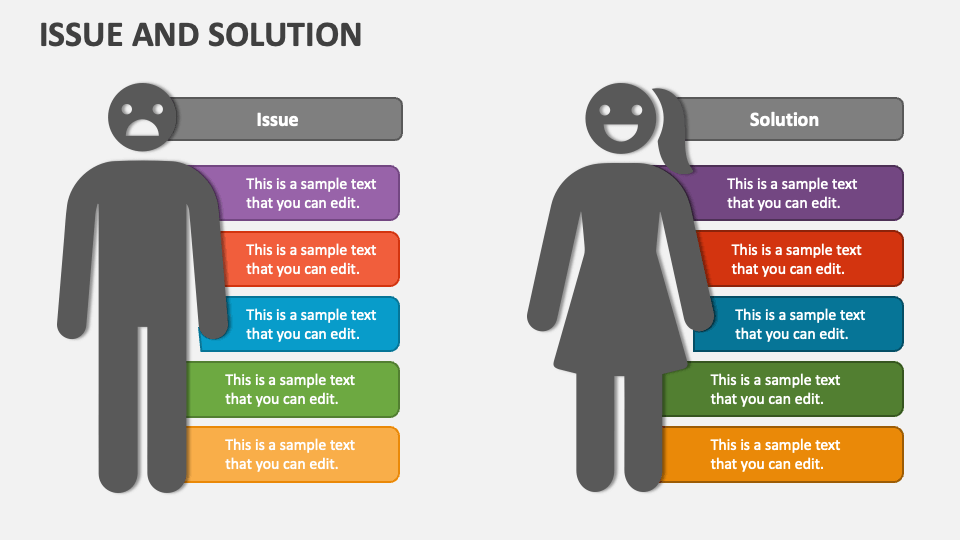 ISSUE AND SOLUTION

Issue

This is a sample text that you can edit.

This is a sample text that you can edit.

This is a sample text that you can edit.

This is a sample text that you can edit.

This is a sample text that you can edit.

Solution

This is a sample text that you can edit.

This is a sample text that you can edit.

This is a sample text that you can edit.

This is a sample text that you can edit.

This is a sample text that you can edit.